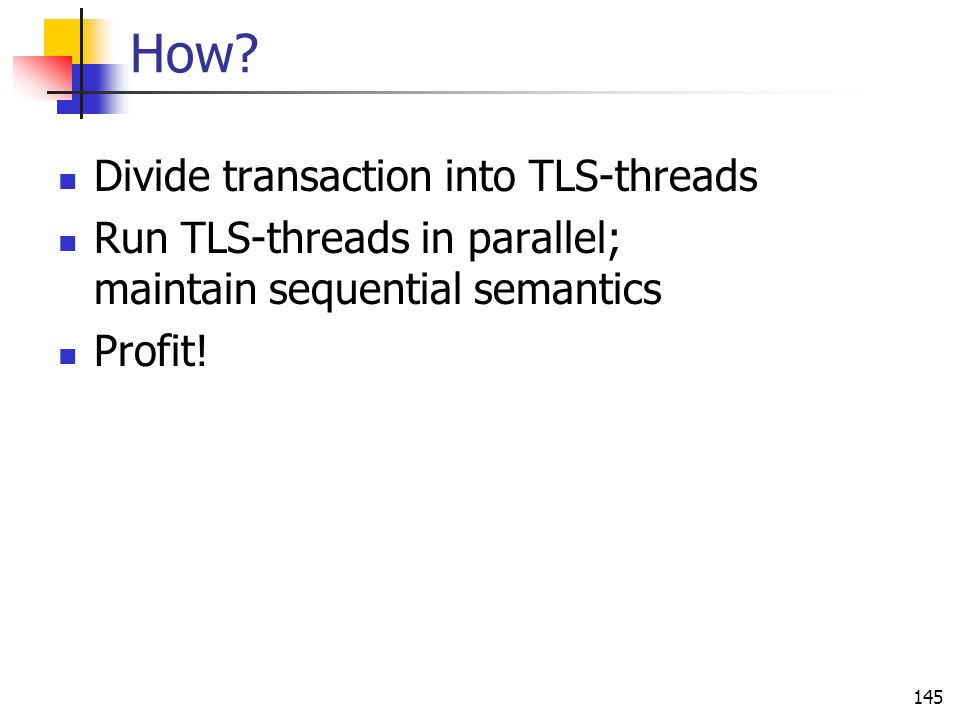 How?

- Divide transaction into TLS-threads
- Run TLS-threads in parallel; maintain sequential semantics
- Profit!

145